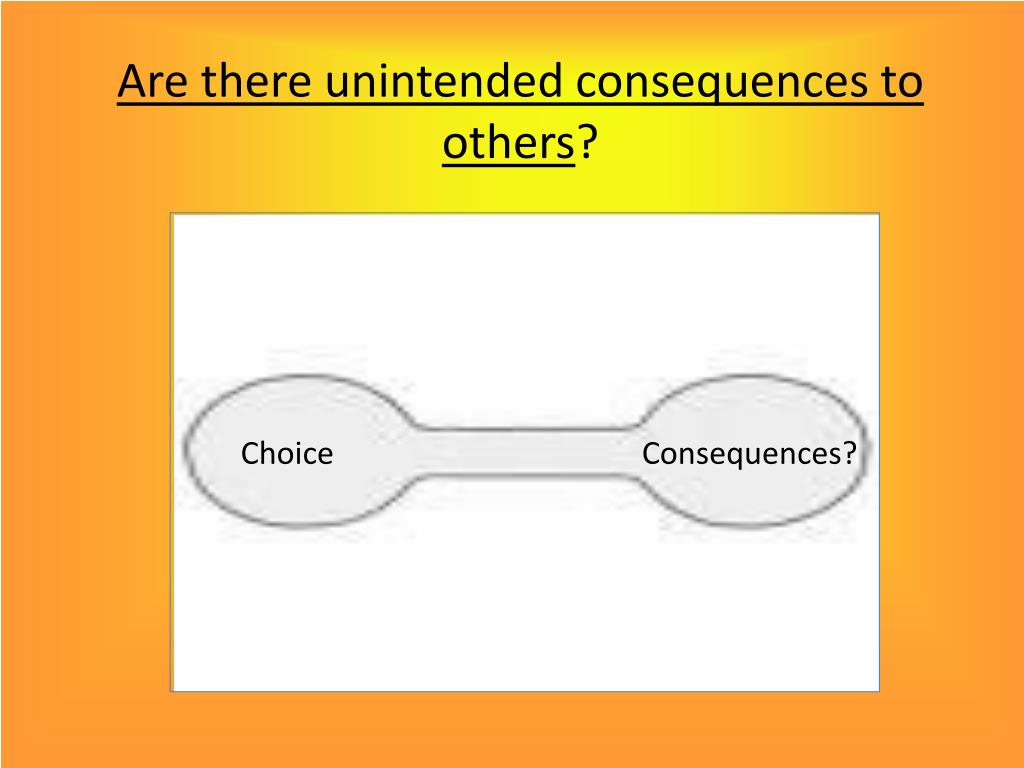 Are there unintended consequences to others?

Choice

Consequences?